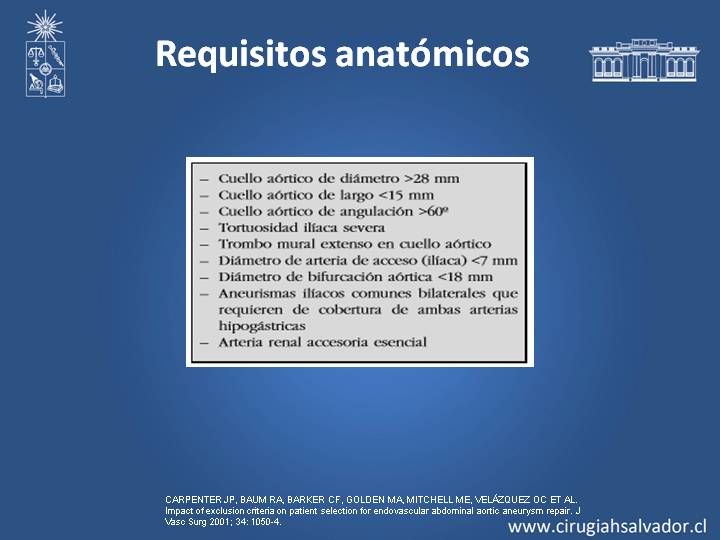 Requisitos anatómicos

– Cuello aórtico de diámetro >28 mm
– Cuello aórtico de largo <15 mm
– Cuello aórtico de angulación >60º
– Tortuosidad ilíaca severa
– Trombo mural extenso en cuello aórtico
– Diámetro de arteria de acceso (ilíaca) <7 mm
– Diámetro de bifurcación aórtica <18 mm
– Aneurismas ilíacos comunes bilaterales que requieren de cobertura de ambas arterias hipogástricas
– Arteria renal accesoria esencial

CARPENTER JP, BAUM RA, BARKER CF, GOLDEN MA, MITCHELL ME, VELÁZQUEZ OC ET AL. Impact of exclusion criteria on patient selection for endovascular abdominal aortic aneurysm repair. J Vasc Surg 2001; 34: 1050-4.

www.cirugiahsalvador.cl